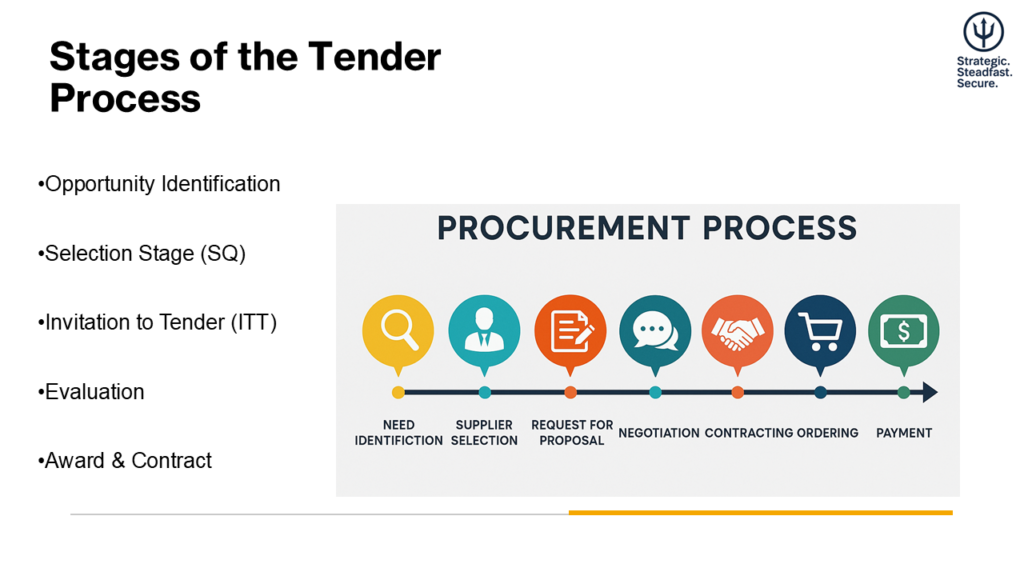 Stages of the Tender Process

Strategic.
Steadfast.
Secure.

•Opportunity Identification

•Selection Stage (SQ)

•Invitation to Tender (ITT)

•Evaluation

•Award & Contract

PROCUREMENT PROCESS

NEED IDENTIFICATION

SUPPLIER SELECTION

REQUEST FOR PROPOSAL

NEGOTIATION

CONTRACTING

ORDERING

PAYMENT